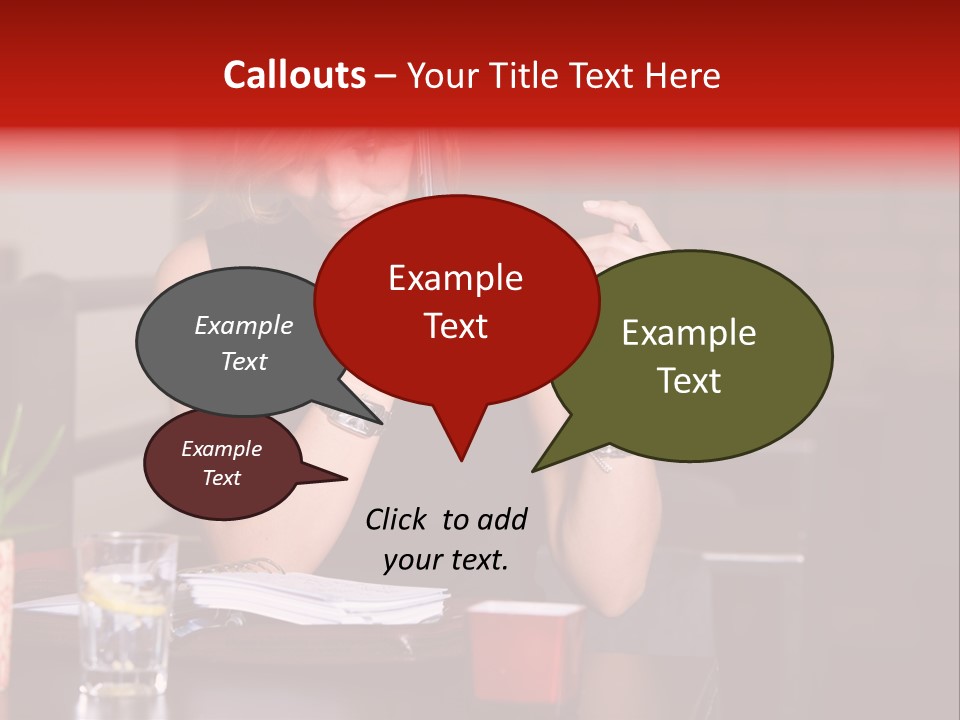 Callouts – Your Title Text Here

Example Text

Example Text

Example Text

Example Text

Click to add your text.